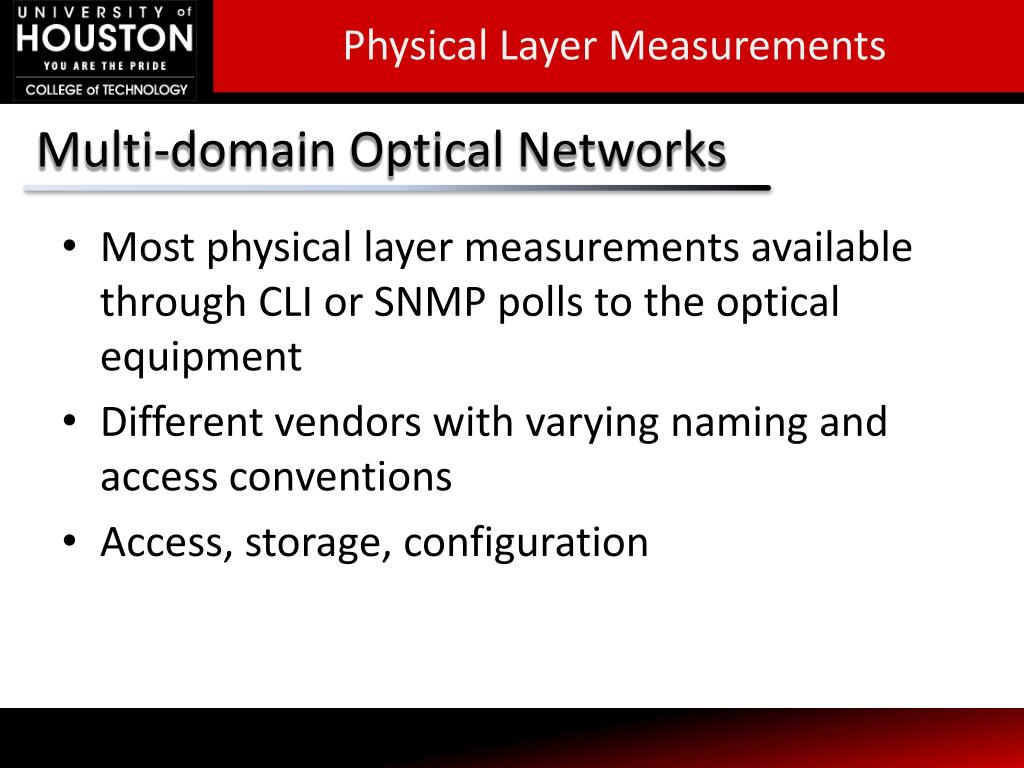 UNIVERSITY of
HOUSTON
YOU ARE THE PRIDE
COLLEGE of TECHNOLOGY

Physical Layer Measurements

Multi-domain Optical Networks

• Most physical layer measurements available through CLI or SNMP polls to the optical equipment
• Different vendors with varying naming and access conventions
• Access, storage, configuration